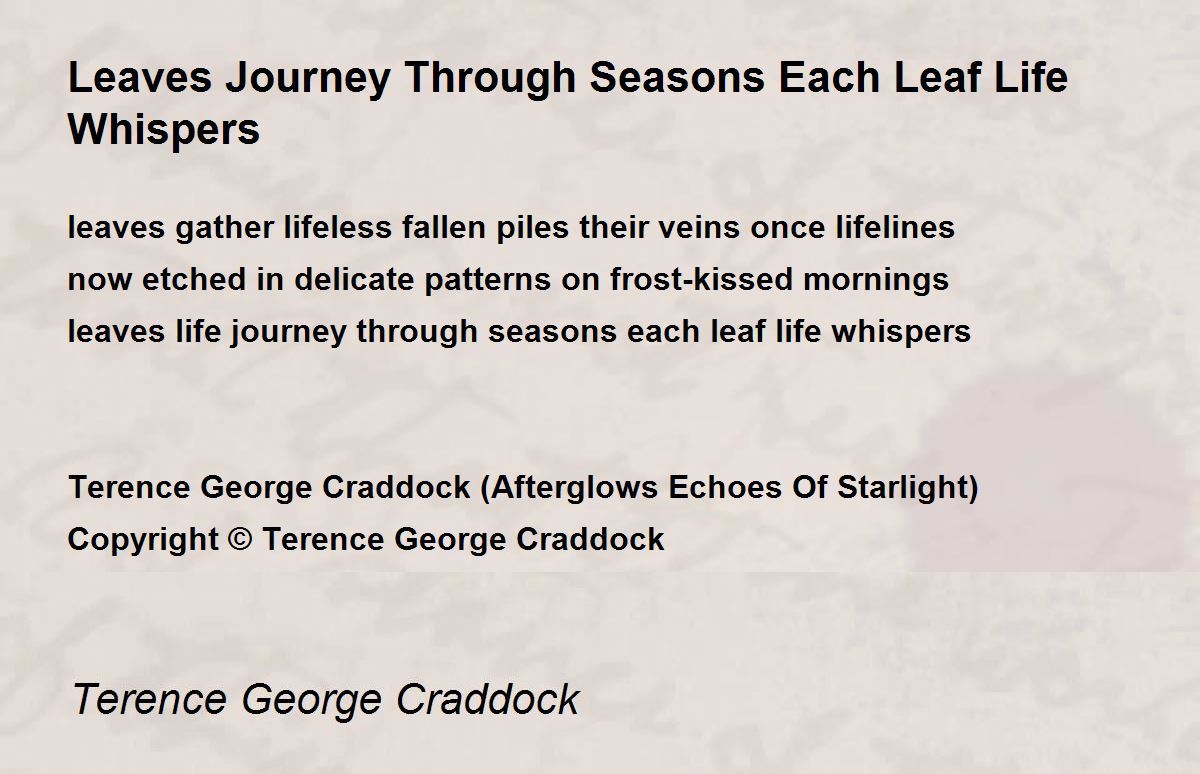 Leaves Journey Through Seasons Each Leaf Life Whispers

leaves gather lifeless fallen piles their veins once lifelines
now etched in delicate patterns on frost-kissed mornings
leaves life journey through seasons each leaf life whispers

Terence George Craddock (Afterglows Echoes Of Starlight)
Copyright © Terence George Craddock

Terence George Craddock